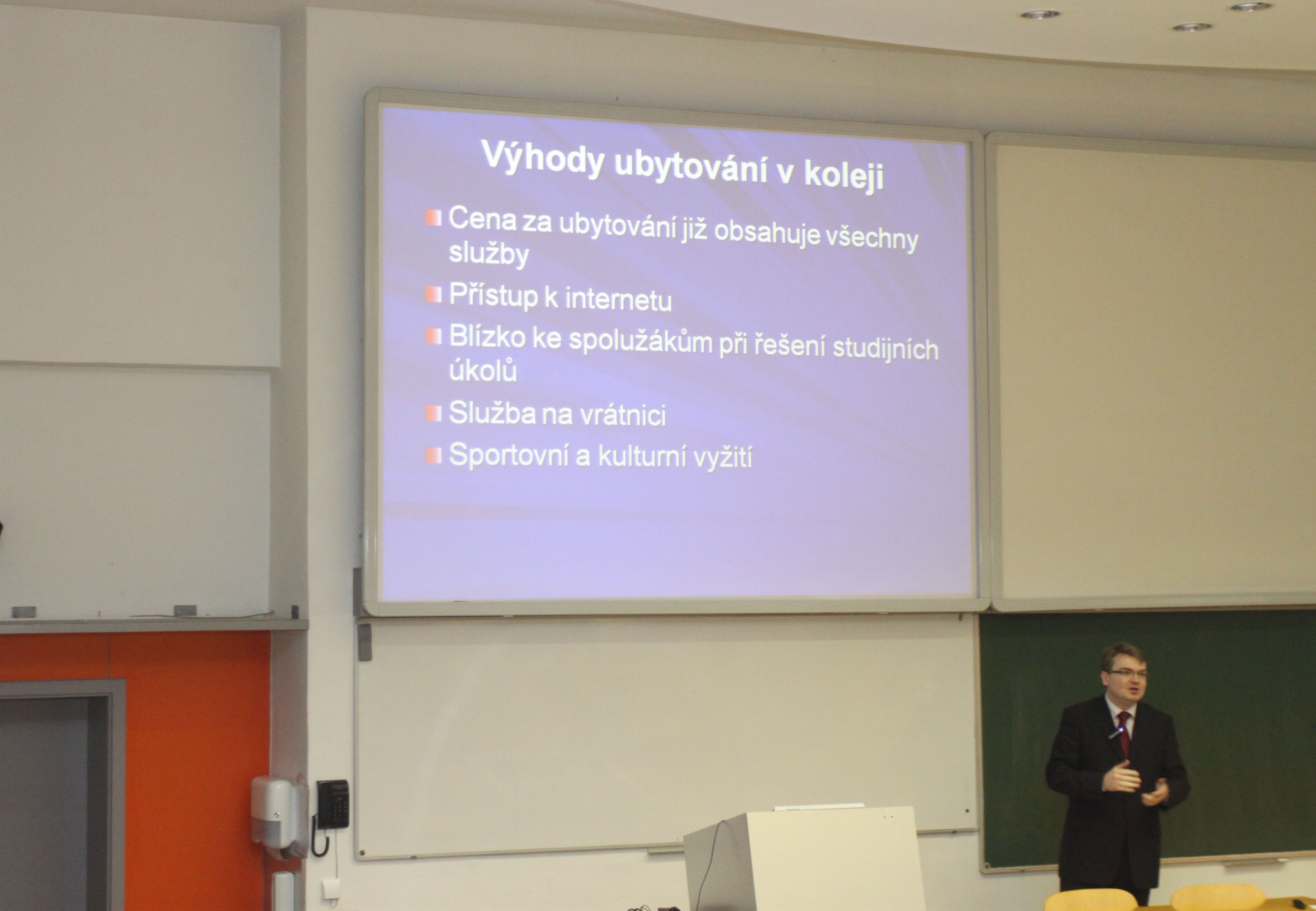 Výhody ubytování v koleji

Cena za ubytování již obsahuje všechny služby

Přístup k internetu

Blízko ke spolužákům při řešení studijních úkolů

Služba na vrátnici

Sportovní a kulturní vyžití